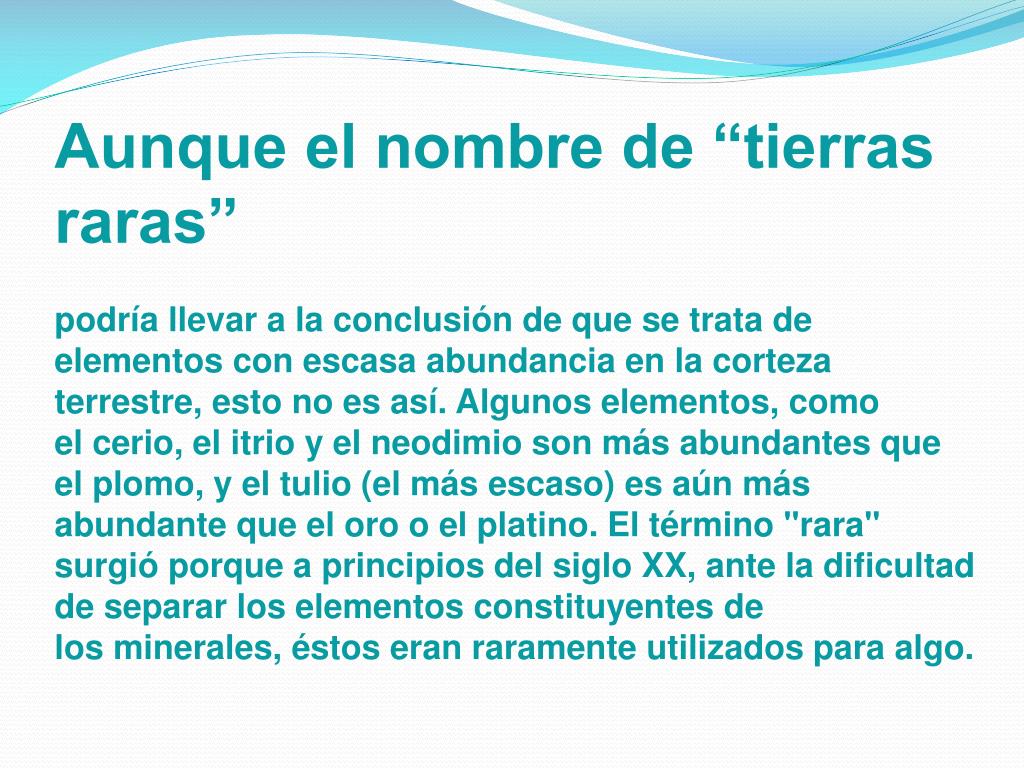 Aunque el nombre de “tierras raras”

podría llevar a la conclusión de que se trata de elementos con escasa abundancia en la corteza terrestre, esto no es así. Algunos elementos, como el cerio, el itrio y el neodimio son más abundantes que el plomo, y el tulio (el más escaso) es aún más abundante que el oro o el platino. El término "rara" surgió porque a principios del siglo XX, ante la dificultad de separar los elementos constituyentes de los minerales, éstos eran raramente utilizados para algo.